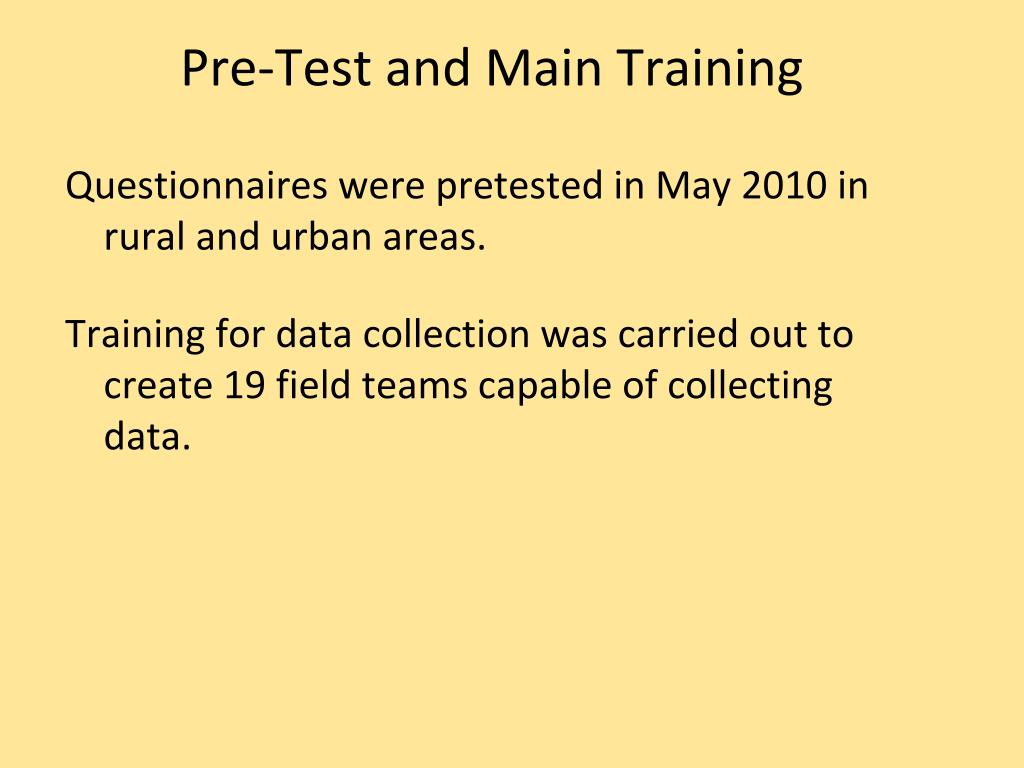 Pre-Test and Main Training

Questionnaires were pretested in May 2010 in rural and urban areas.

Training for data collection was carried out to create 19 field teams capable of collecting data.